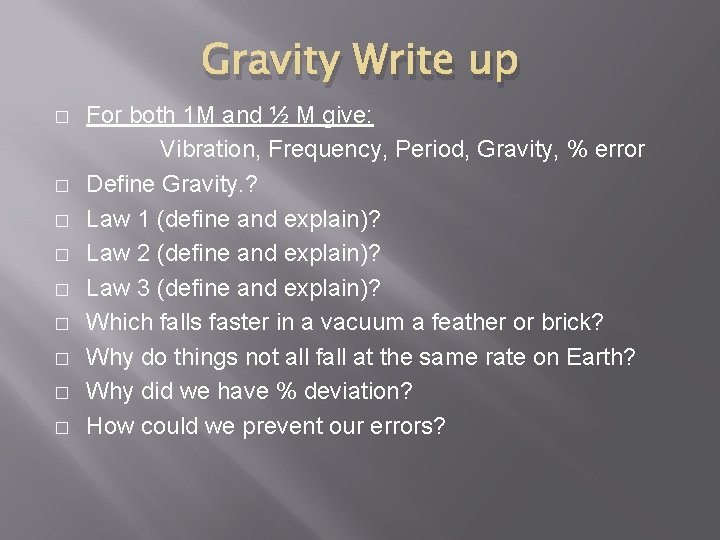 Gravity Write up

□ For both 1M and ½ M give:
Vibration, Frequency, Period, Gravity, % error
□ Define Gravity.?
□ Law 1 (define and explain)?
□ Law 2 (define and explain)?
□ Law 3 (define and explain)?
□ Which falls faster in a vacuum a feather or brick?
□ Why do things not all fall at the same rate on Earth?
□ Why did we have % deviation?
□ How could we prevent our errors?